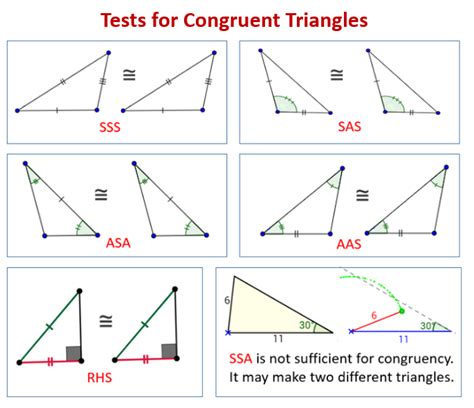 Tests for Congruent Triangles

$\cong$

SSS

$\cong$

SAS

$\cong$

ASA

$\cong$

AAS

$\cong$

RHS

6

30°

11

6

30°

11

SSA is not sufficient for congruency. It may make two different triangles.